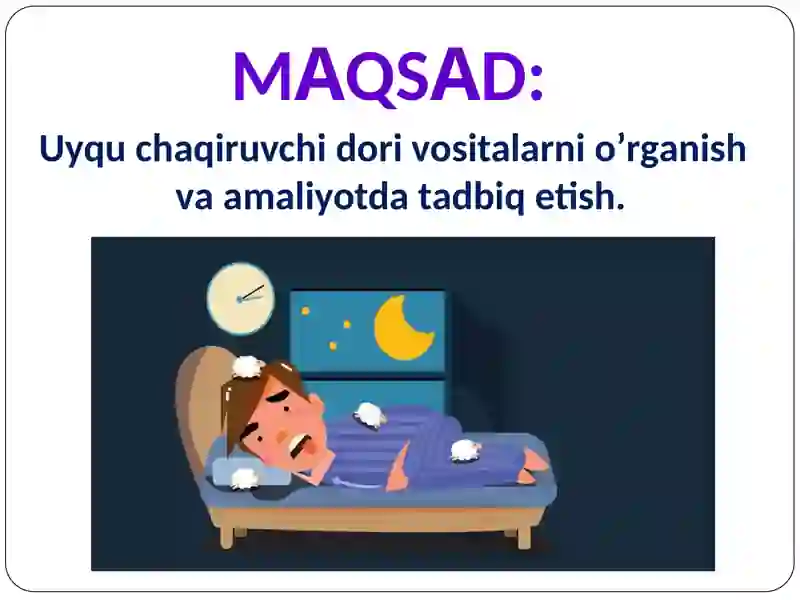 MAQSAD:

Uyqu chaqiruvchi dori vositalarni o’rganish va amaliyotda tadbiq etish.